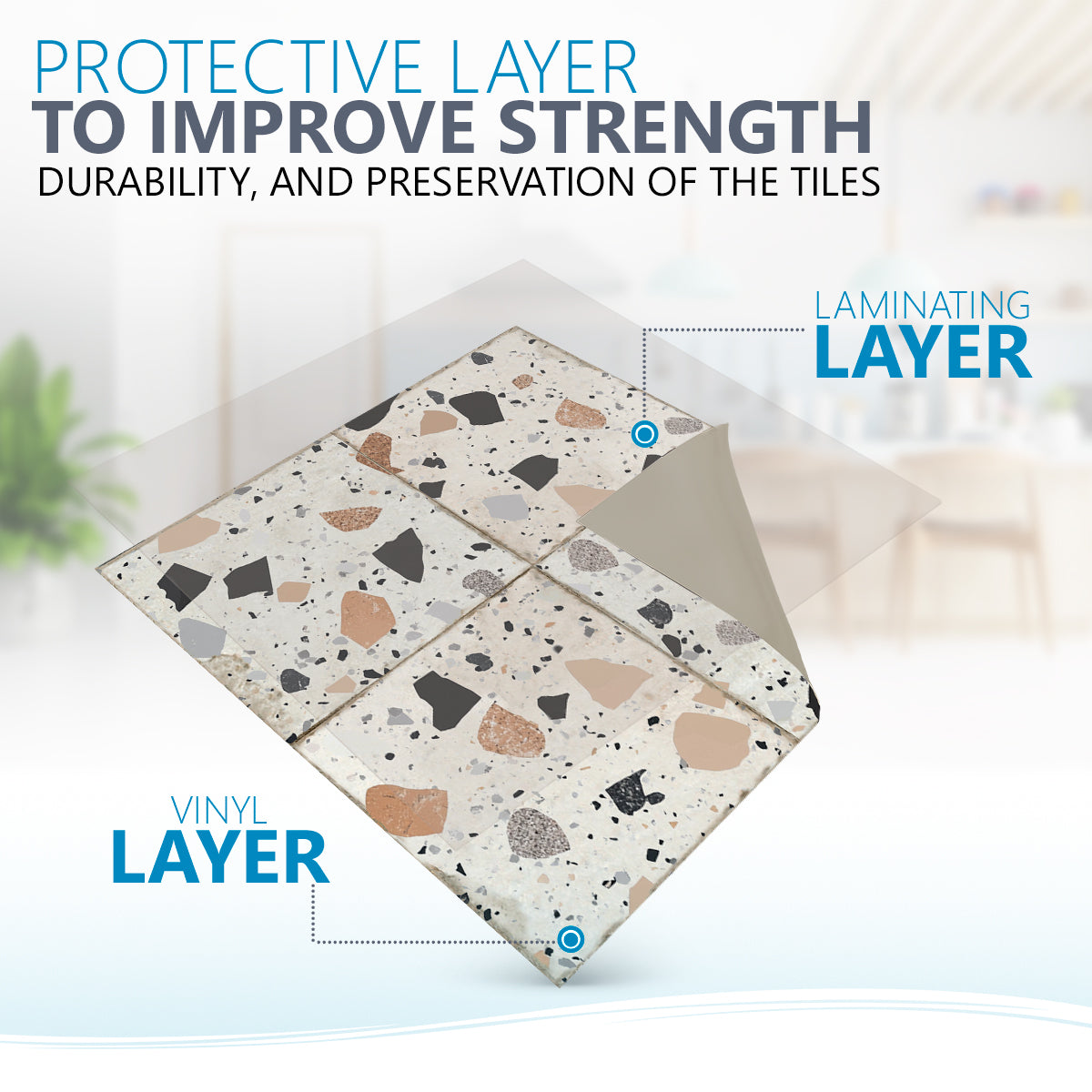 PROTECTIVE LAYER
TO IMPROVE STRENGTH
DURABILITY, AND PRESERVATION OF THE TILES

LAMINATING
LAYER

VINYL
LAYER